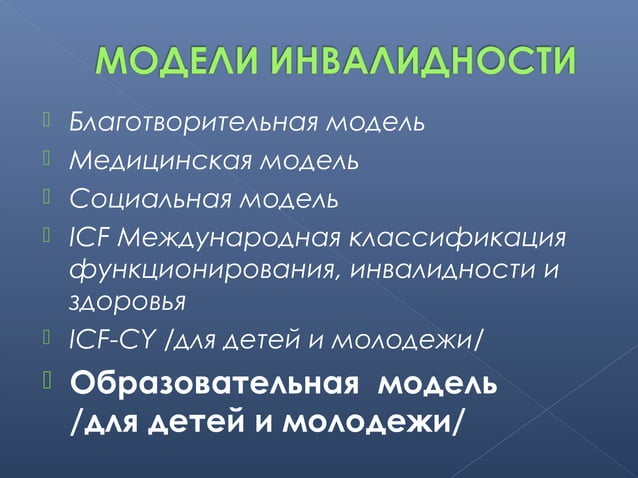 МОДЕЛИ ИНВАЛИДНОСТИ

Благотворительная модель

Медицинская модель

Социальная модель

ICF Международная классификация функционирования, инвалидности и здоровья

ICF-CY /для детей и молодежи/

Образовательная модель /для детей и молодежи/